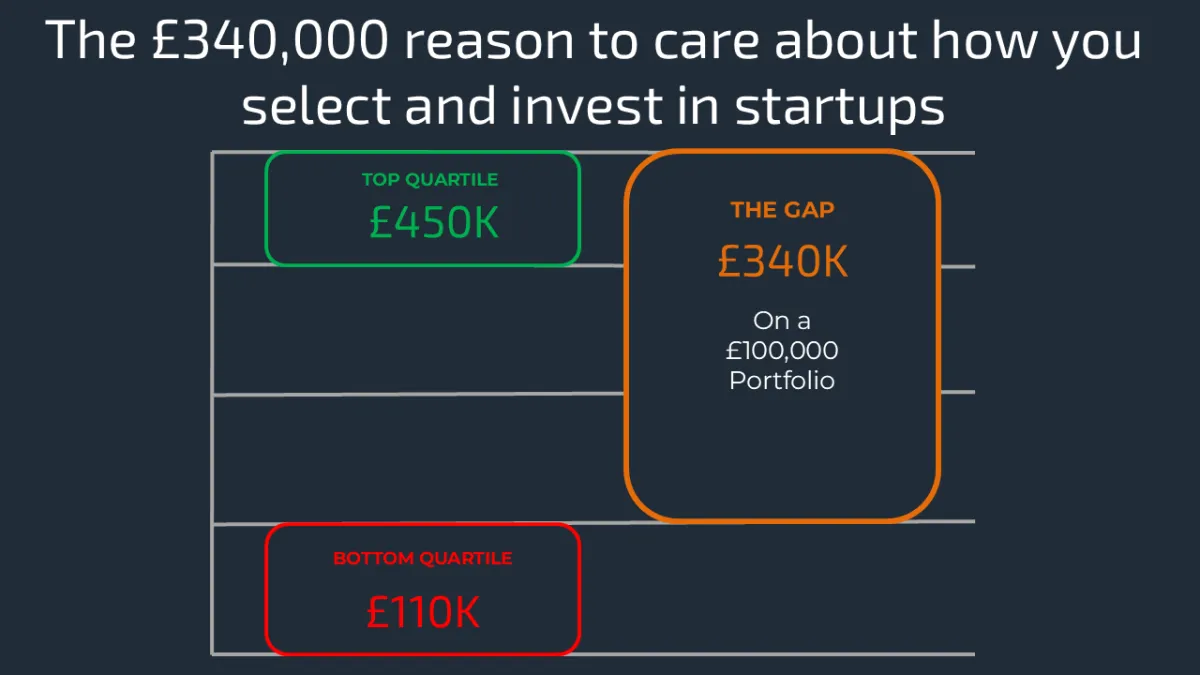 The £340,000 reason to care about how you select and invest in startups

TOP QUARTILE
£450K

THE GAP
£340K
On a £100,000 Portfolio

BOTTOM QUARTILE
£110K